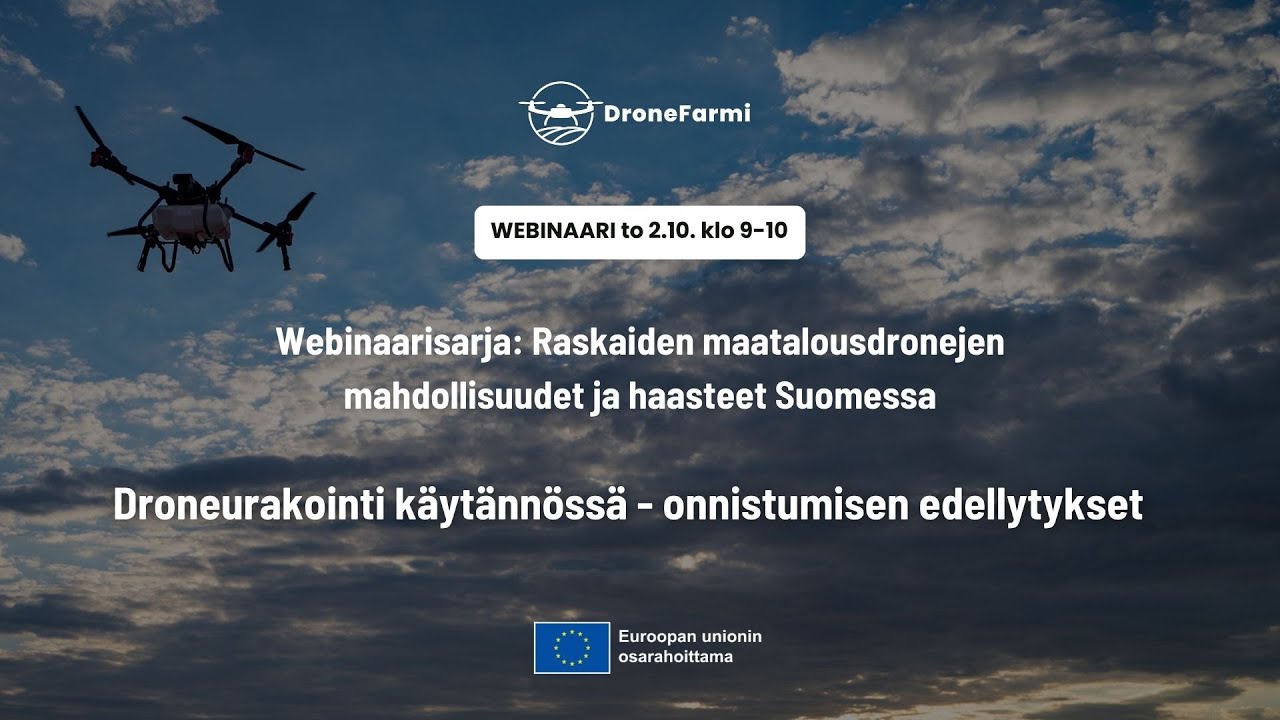 DroneFarmi

WEBINAARI to 2.10. klo 9-10

Webinaarisarja: Raskaiden maatalousdronejen mahdollisuudet ja haasteet Suomessa

Droneurakointi käytännössä - onnistumisen edellytykset

Euroopan unionin osarahoittama